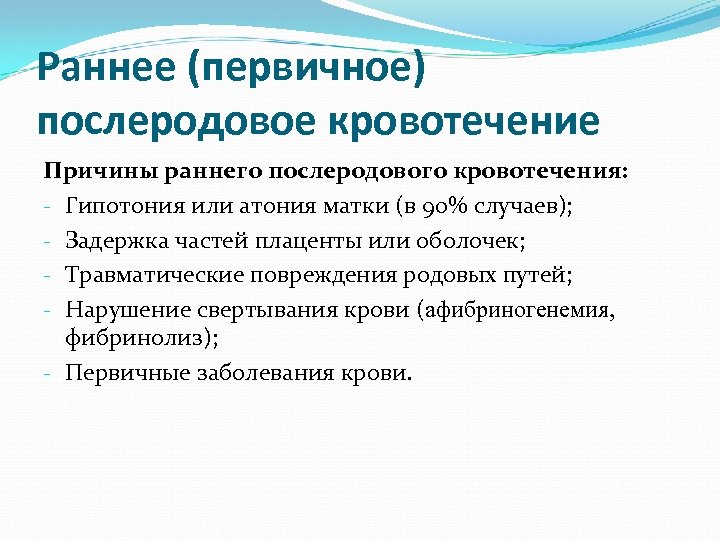 Раннее (первичное) послеродовое кровотечение

Причины раннего послеродового кровотечения:
- Гипотония или атония матки (в 90% случаев);
- Задержка частей плаценты или оболочек;
- Травматические повреждения родовых путей;
- Нарушение свертывания крови (афибриногенемия, фибринолиз);
- Первичные заболевания крови.